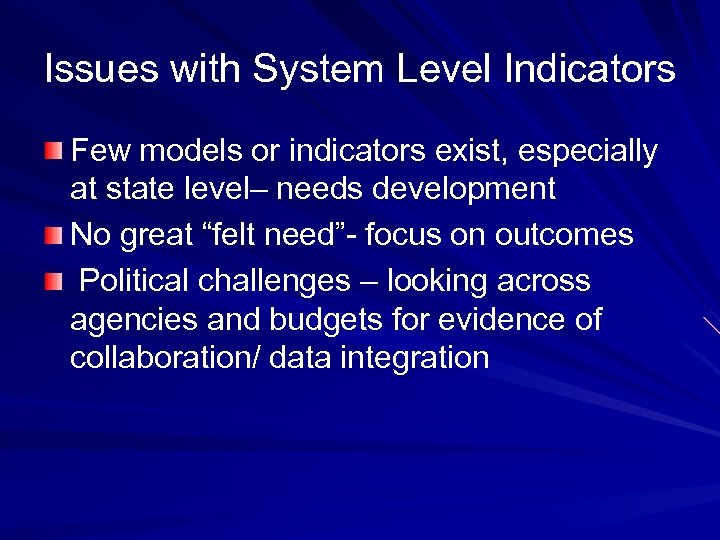 Issues with System Level Indicators

Few models or indicators exist, especially at state level– needs development

No great “felt need”- focus on outcomes

Political challenges – looking across agencies and budgets for evidence of collaboration/ data integration